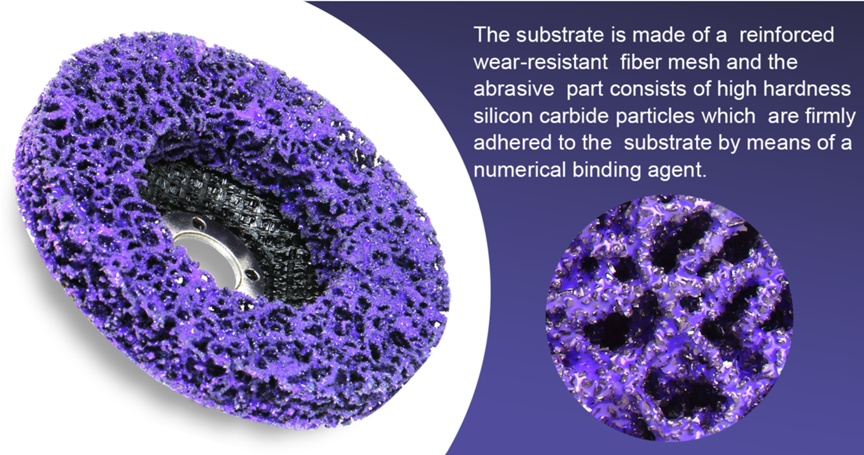 The substrate is made of a reinforced wear-resistant fiber mesh and the abrasive part consists of high hardness silicon carbide particles which are firmly adhered to the substrate by means of a numerical binding agent.